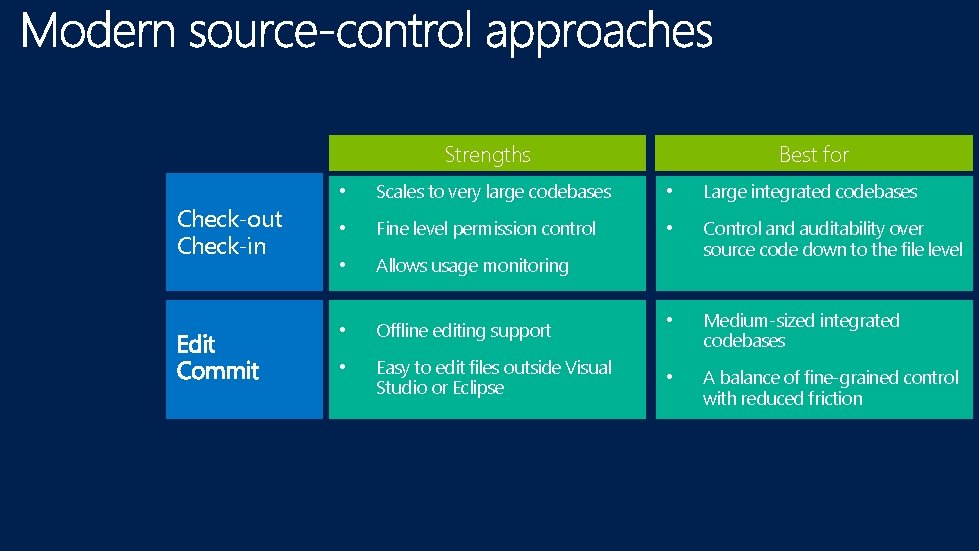 Modern source-control approaches

| | Strengths | Best for |
|---|---|---|
| Check-out Check-in | • Scales to very large codebases • Fine level permission control • Allows usage monitoring | • Large integrated codebases • Control and auditability over source code down to the file level |
| Edit Commit | • Offline editing support • Easy to edit files outside Visual Studio or Eclipse | • Medium-sized integrated codebases • A balance of fine-grained control with reduced friction |